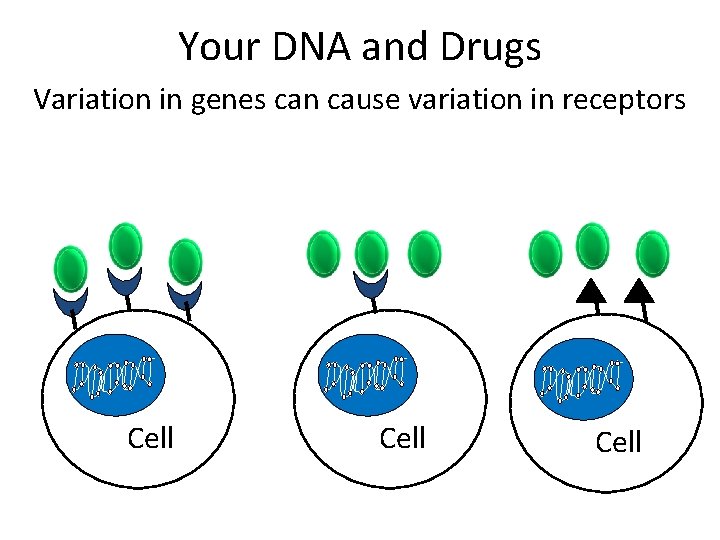 Your DNA and Drugs

Variation in genes can cause variation in receptors

Cell

Cell

Cell